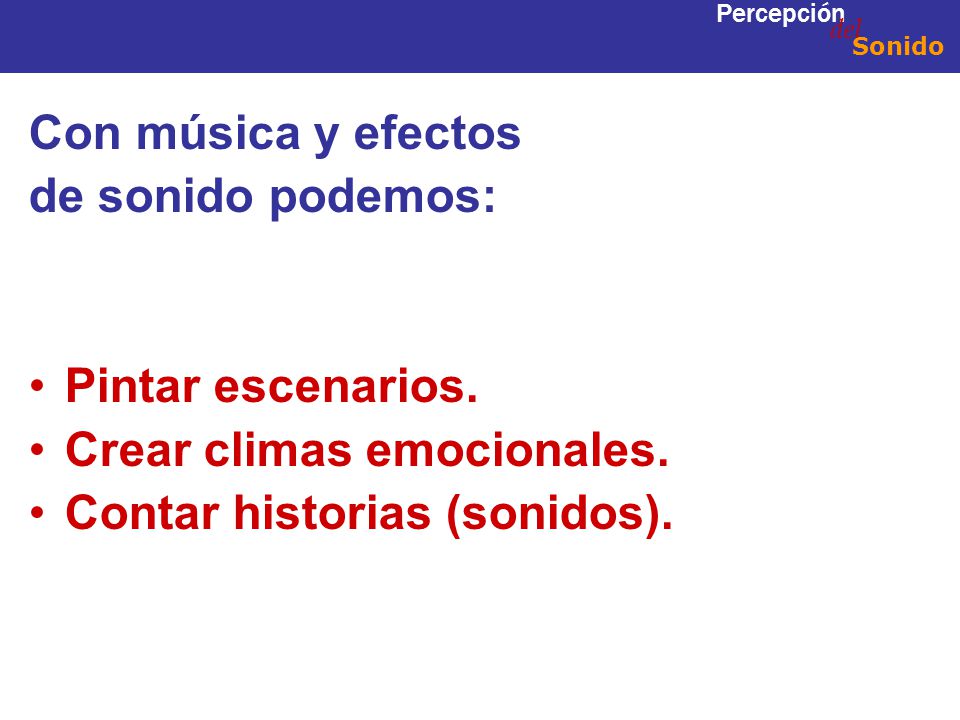 Percepción del Sonido

Con música y efectos de sonido podemos:

• Pintar escenarios.
• Crear climas emocionales.
• Contar historias (sonidos).